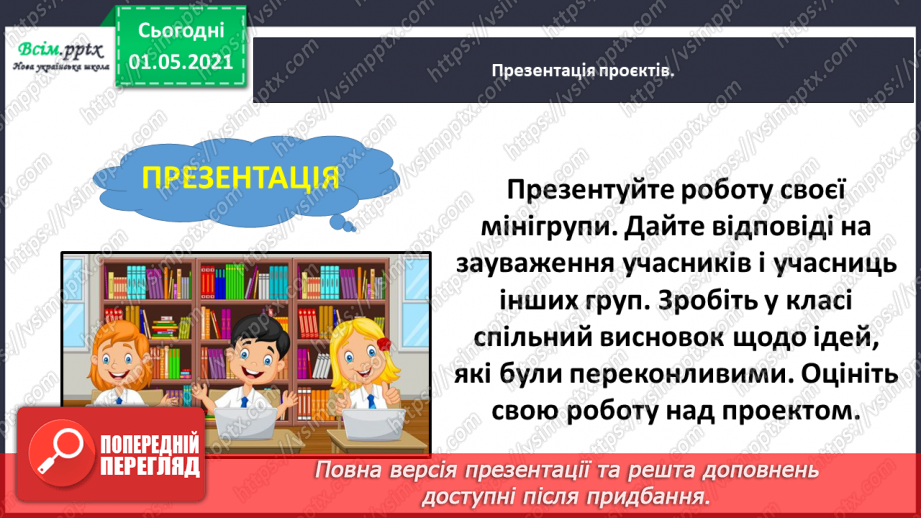 Всім.pptx
Нова українська школа

Сьогодні
01.05.2021

Презентація проєктів.

ПРЕЗЕНТАЦІЯ

Презентуйте роботу своєї мінігрупи. Дайте відповіді на зауваження учасників і учасниць інших груп. Зробіть у класі спільний висновок щодо ідей, які були переконливими. Оцініть свою роботу над проектом.

ПОПЕРЕДНІЙ ПЕРЕГЛЯД

Повна версія презентації та решта доповнень доступні після придбання.

https://vsimpptx.com